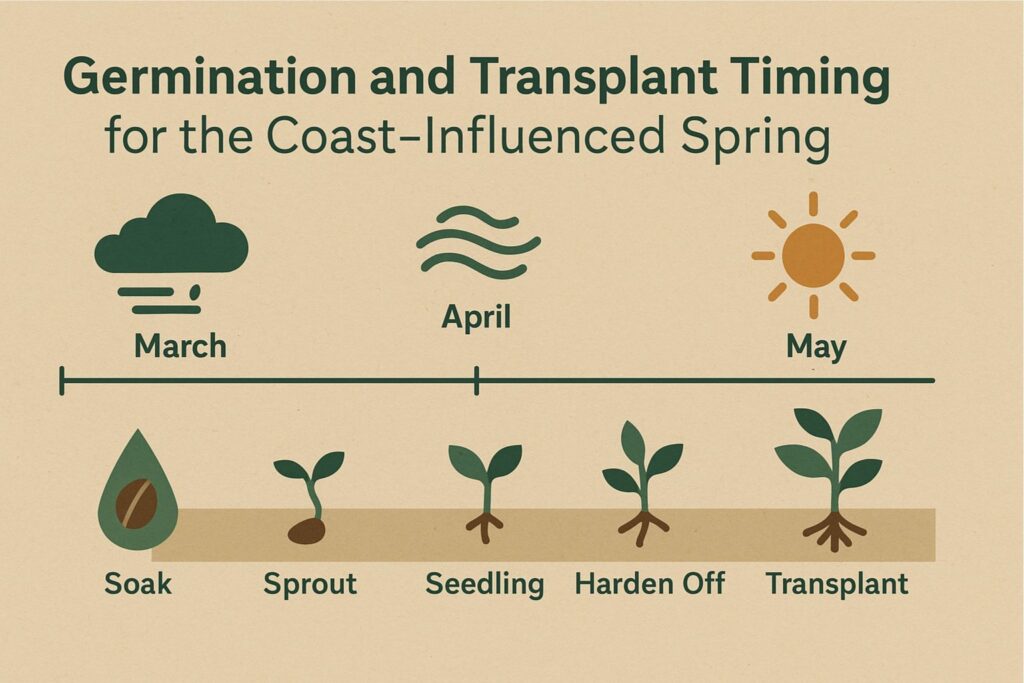 Germination and Transplant Timing
for the Coast–Influenced Spring

March

April

May

Soak

Sprout

Seedling

Harden Off

Transplant